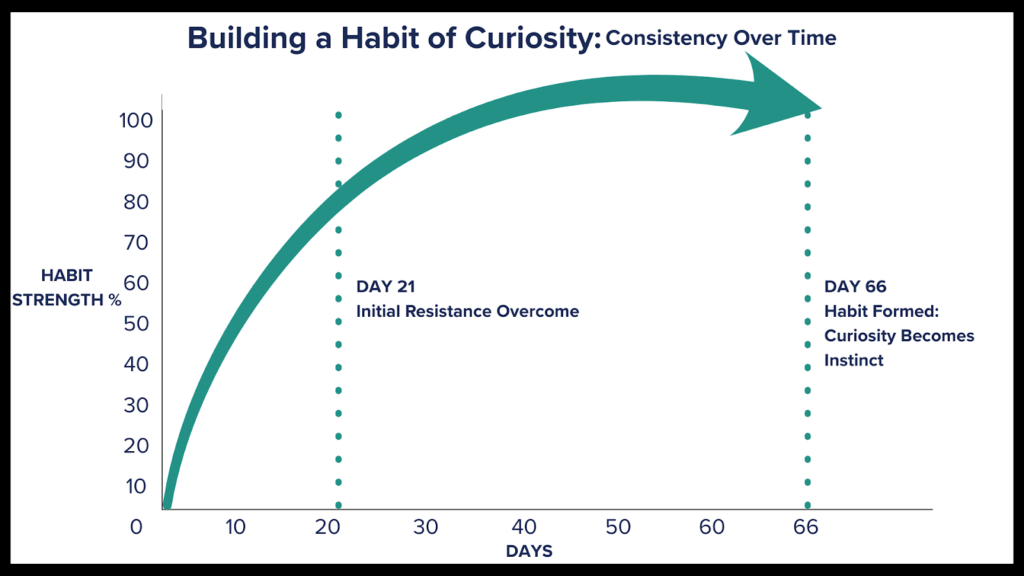 Building a Habit of Curiosity: Consistency Over Time

HABIT STRENGTH %

100
90
80
70
60
50
40
30
20
10
0

DAY 21
Initial Resistance Overcome

DAY 66
Habit Formed: Curiosity Becomes Instinct

10
20
30
40
50
60
66

DAYS